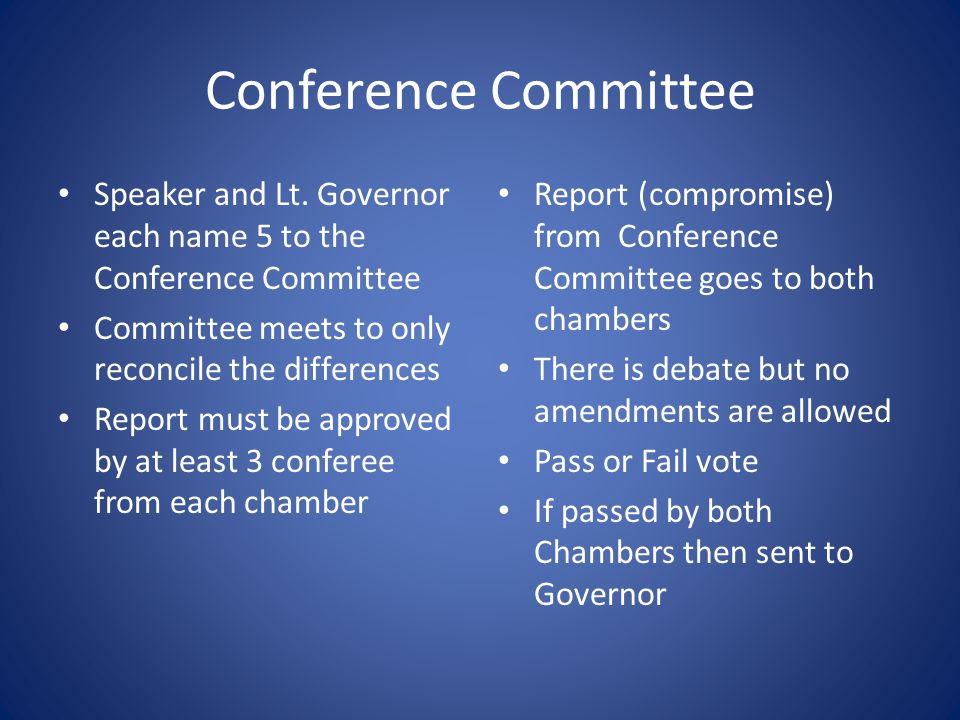 Conference Committee

• Speaker and Lt. Governor each name 5 to the Conference Committee
• Committee meets to only reconcile the differences
• Report must be approved by at least 3 conferee from each chamber

• Report (compromise) from Conference Committee goes to both chambers
• There is debate but no amendments are allowed
• Pass or Fail vote
• If passed by both Chambers then sent to Governor